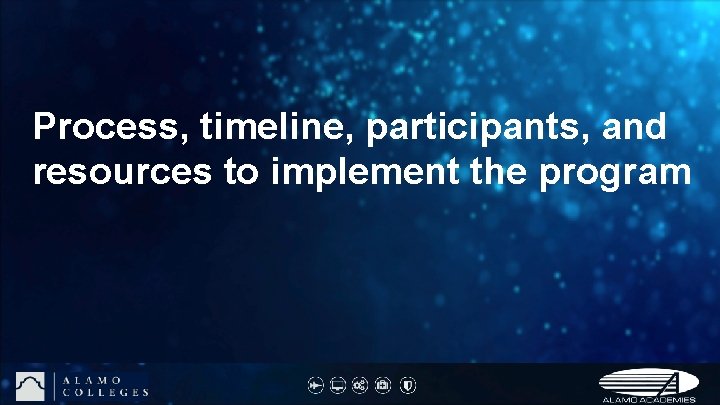 Process, timeline, participants, and resources to implement the program

ALAMO COLLEGES

ALAMO ACADEMIES